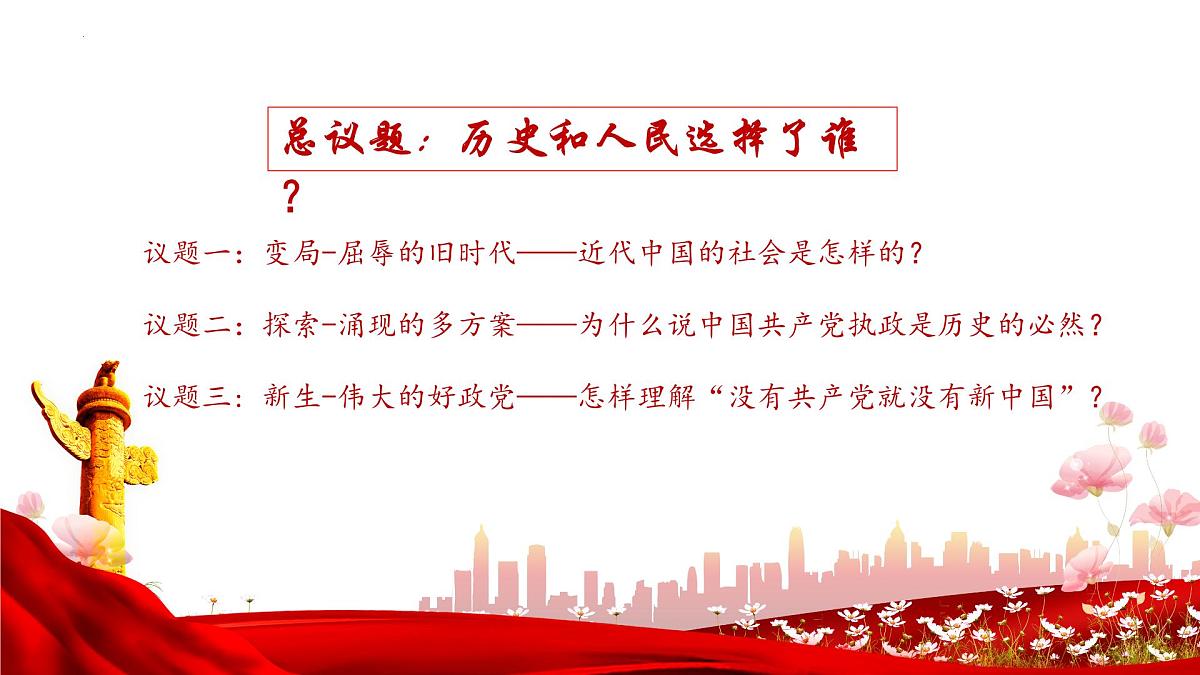 总议题：历史和人民选择了谁？

议题一：变局-屈辱的旧时代——近代中国的社会是怎样的？

议题二：探索-涌现的多方案——为什么说中国共产党执政是历史的必然？

议题三：新生-伟大的好政党——怎样理解“没有共产党就没有新中国”？